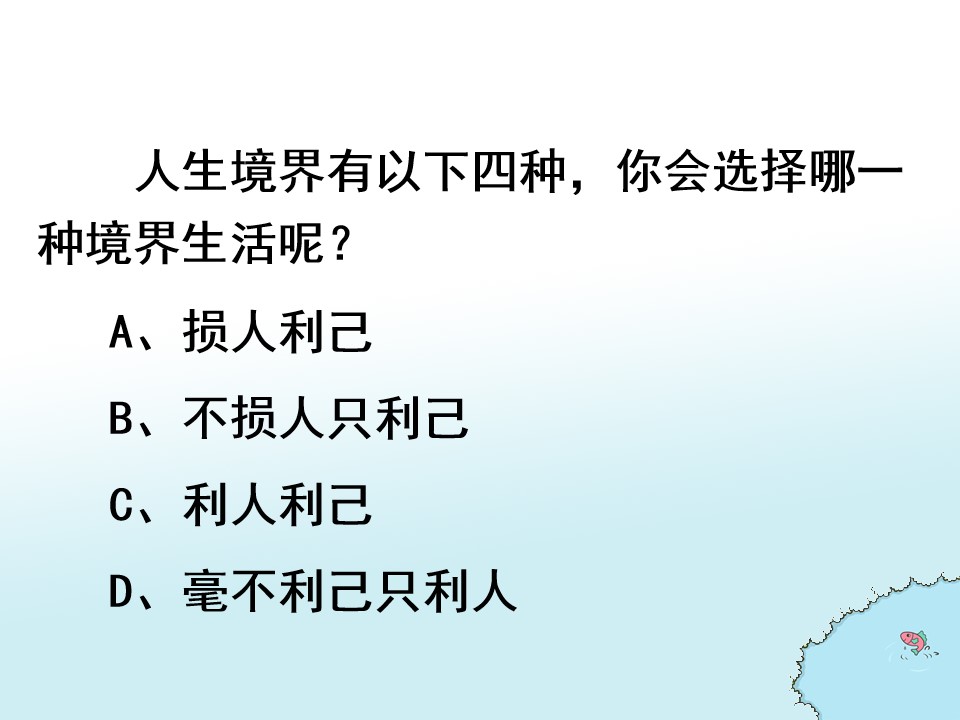 人生境界有以下四种，你会选择哪一种境界生活呢？

A、损人利己

B、不损人只利己

C、利人利己

D、毫不利己只利人